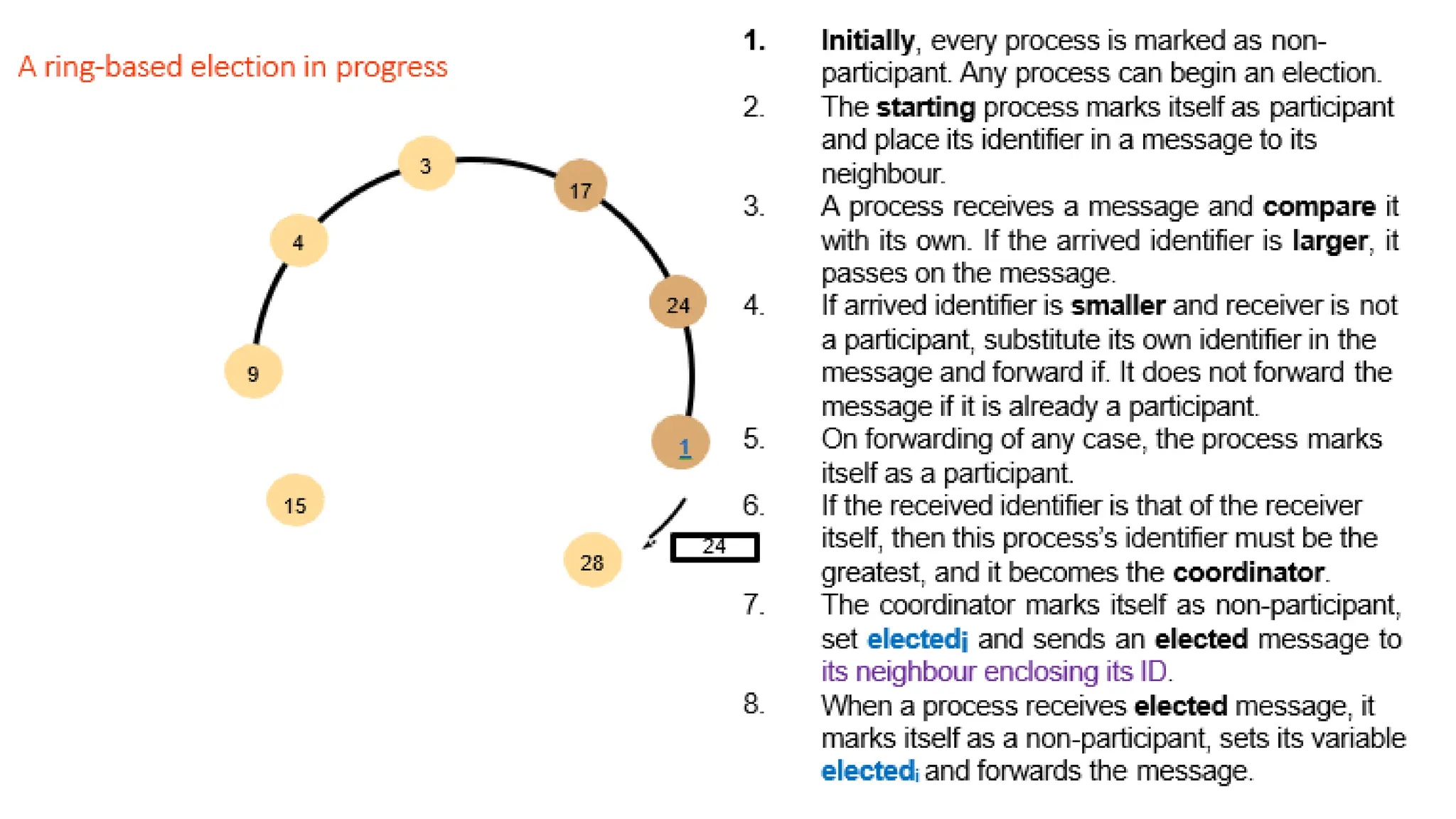 A ring-based election in progress

3

17

4

24

9

1

15

28

24

1. Initially, every process is marked as non-participant. Any process can begin an election.
2. The starting process marks itself as participant and place its identifier in a message to its neighbour.
3. A process receives a message and compare it with its own. If the arrived identifier is larger, it passes on the message.
4. If arrived identifier is smaller and receiver is not a participant, substitute its own identifier in the message and forward if. It does not forward the message if it is already a participant.
5. On forwarding of any case, the process marks itself as a participant.
6. If the received identifier is that of the receiver itself, then this process's identifier must be the greatest, and it becomes the coordinator.
7. The coordinator marks itself as non-participant, set $elected_i$ and sends an elected message to its neighbour enclosing its ID.
8. When a process receives elected message, it marks itself as a non-participant, sets its variable $elected_i$ and forwards the message.